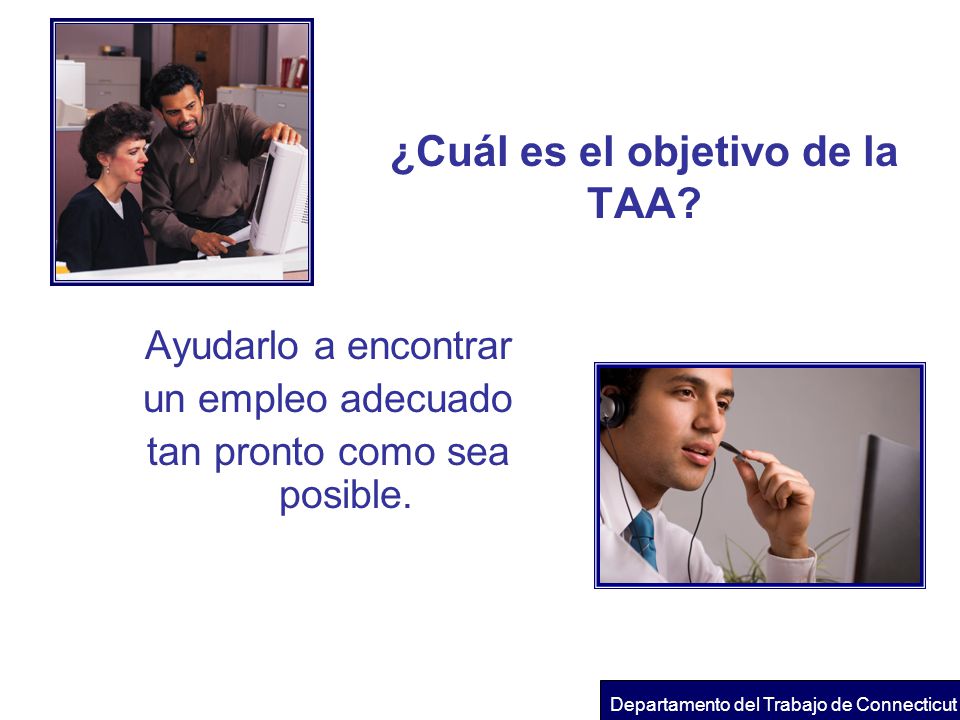 ¿Cuál es el objetivo de la TAA?

Ayudarlo a encontrar un empleo adecuado tan pronto como sea posible.

Departamento del Trabajo de Connecticut